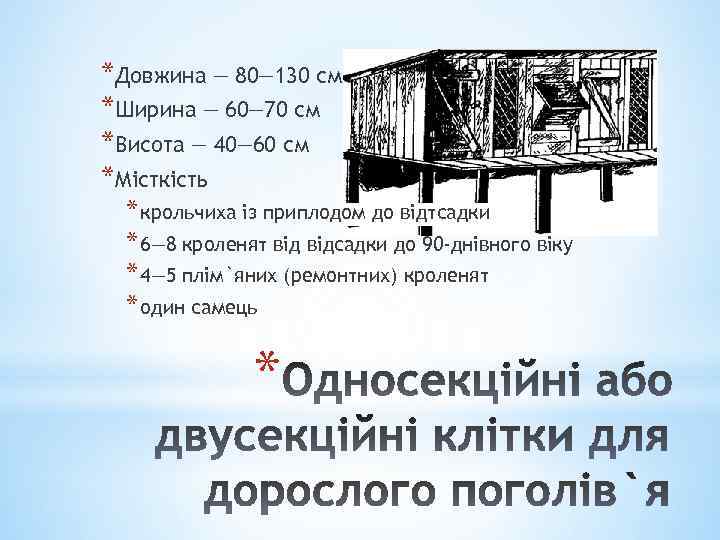 *Довжина — 80—130 см
*Ширина — 60—70 см
*Висота — 40—60 см
*Місткість
*крольчиха із приплодом до відтсадки
*6—8 кроленят від відсадки до 90-днівного віку
*4—5 плім`яних (ремонтних) кроленят
*один самець

*Односекційні або двусекційні клітки для дорослого поголів`я